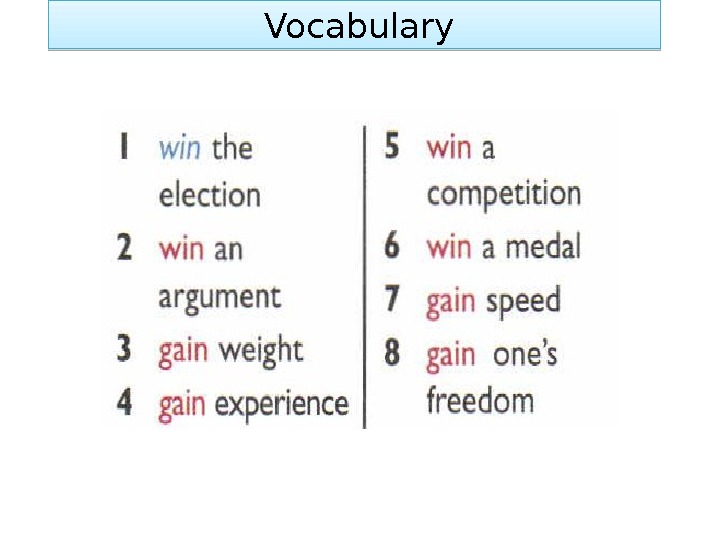 Vocabulary

1 win the election
2 win an argument
3 gain weight
4 gain experience

5 win a competition
6 win a medal
7 gain speed
8 gain one's freedom